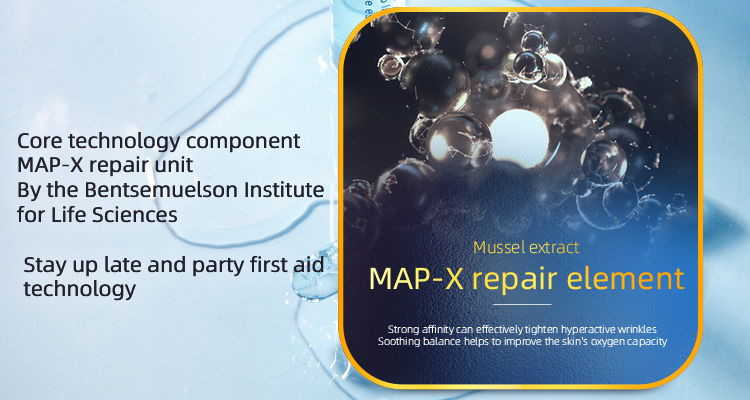 Core technology component
MAP-X repair unit
By the Bentsemuelson Institute for Life Sciences

Stay up late and party first aid technology

Mussel extract

MAP-X repair element

Strong affinity can effectively tighten hyperactive wrinkles
Soothing balance helps to improve the skin's oxygen capacity